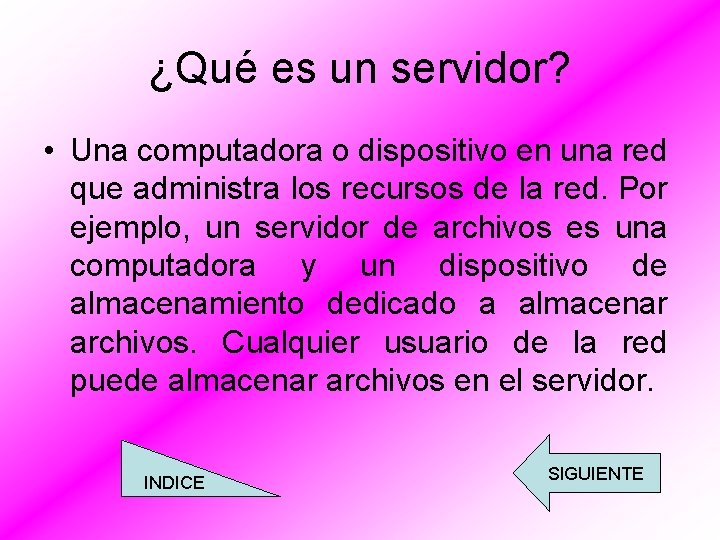 ¿Qué es un servidor?

• Una computadora o dispositivo en una red que administra los recursos de la red. Por ejemplo, un servidor de archivos es una computadora y un dispositivo de almacenamiento dedicado a almacenar archivos. Cualquier usuario de la red puede almacenar archivos en el servidor.

INDICE

SIGUIENTE